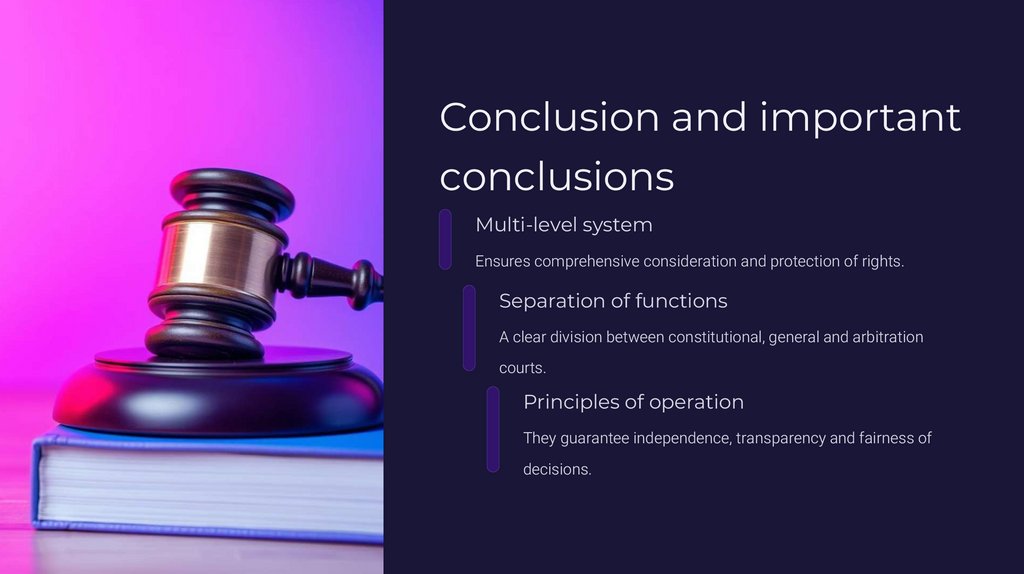 Conclusion and important conclusions

Multi-level system

Ensures comprehensive consideration and protection of rights.

Separation of functions

A clear division between constitutional, general and arbitration courts.

Principles of operation

They guarantee independence, transparency and fairness of decisions.